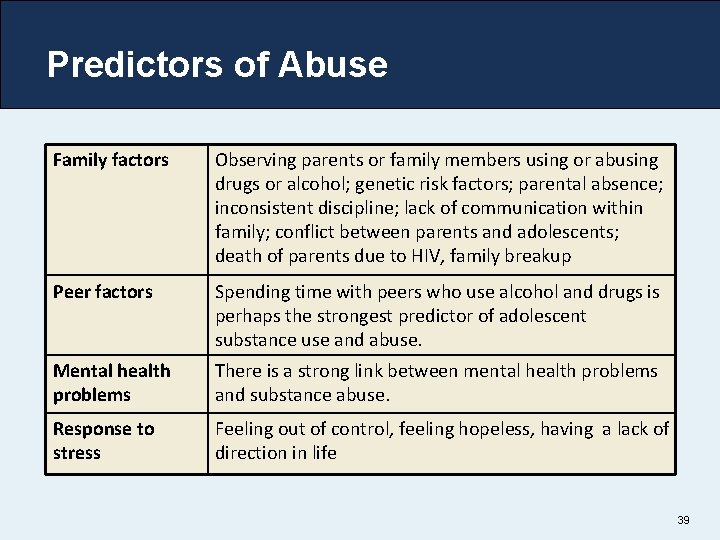 Predictors of Abuse

| Family factors | Observing parents or family members using or abusing drugs or alcohol; genetic risk factors; parental absence; inconsistent discipline; lack of communication within family; conflict between parents and adolescents; death of parents due to HIV, family breakup |
|---|---|
| Peer factors | Spending time with peers who use alcohol and drugs is perhaps the strongest predictor of adolescent substance use and abuse. |
| Mental health problems | There is a strong link between mental health problems and substance abuse. |
| Response to stress | Feeling out of control, feeling hopeless, having a lack of direction in life |

39